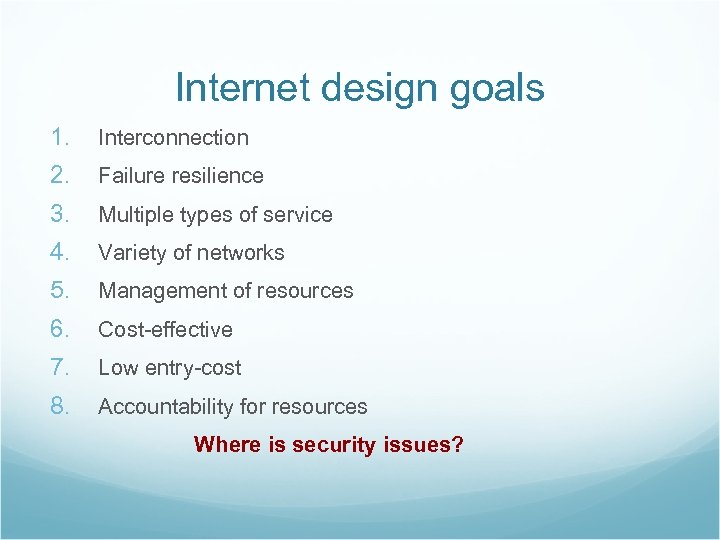 Internet design goals

1. Interconnection
2. Failure resilience
3. Multiple types of service
4. Variety of networks
5. Management of resources
6. Cost-effective
7. Low entry-cost
8. Accountability for resources

Where is security issues?